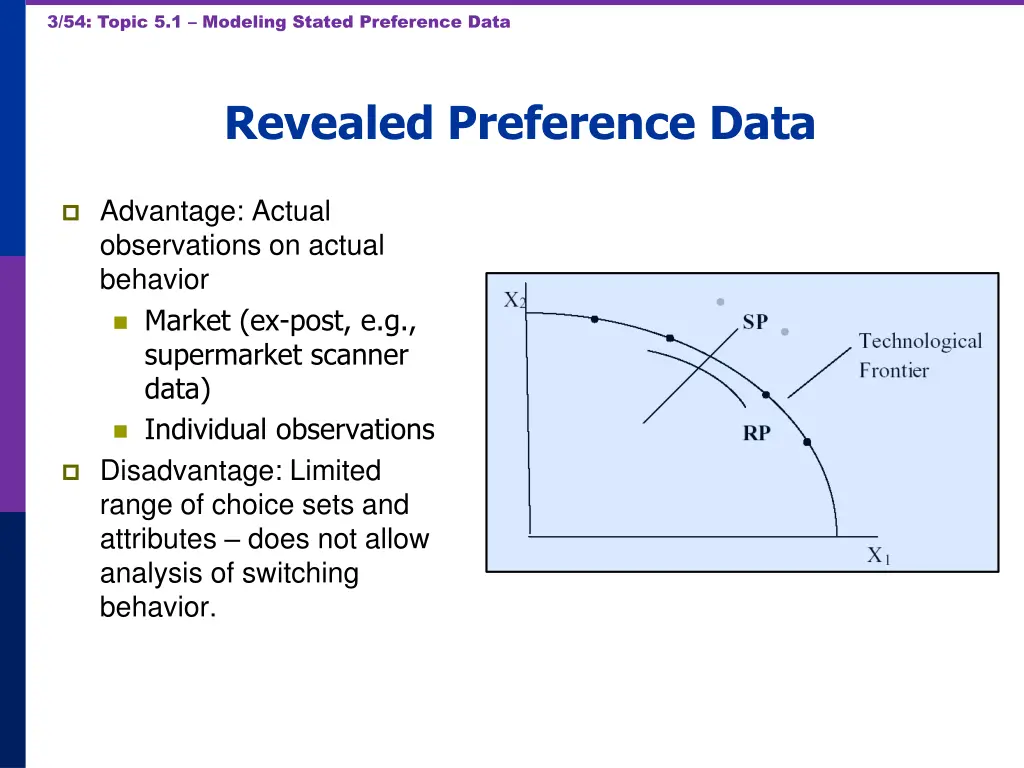 3/54: Topic 5.1 – Modeling Stated Preference Data

Revealed Preference Data

Advantage: Actual observations on actual behavior
Market (ex-post, e.g., supermarket scanner data)
Individual observations

Disadvantage: Limited range of choice sets and attributes – does not allow analysis of switching behavior.

$X_2$
SP
Technological Frontier
RP
$X_1$